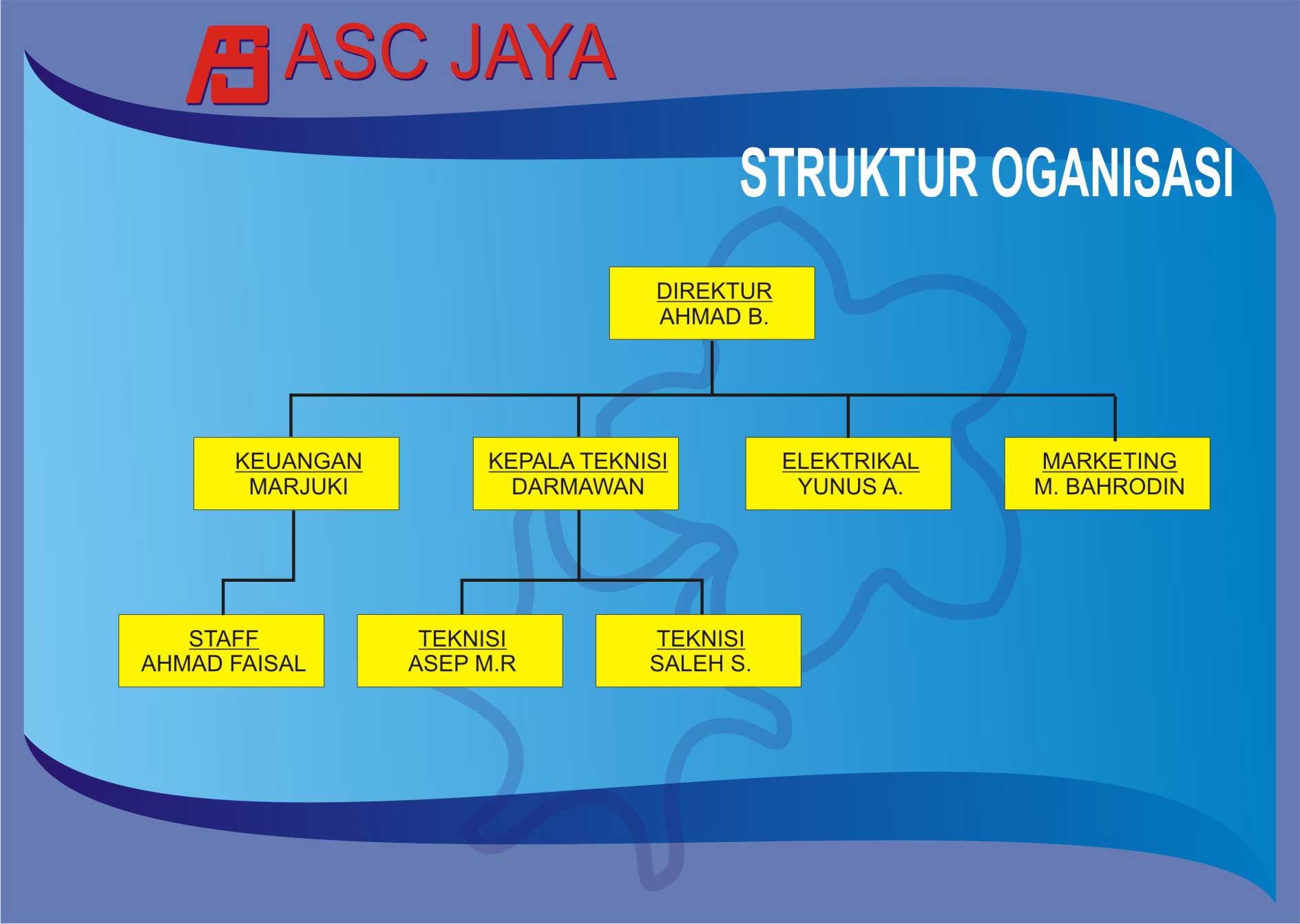 ASC JAYA

STRUKTUR OGANISASI

DIREKTUR
AHMAD B.

KEUANGAN
MARJUKI

KEPALA TEKNISI
DARMAWAN

ELEKTRIKAL
YUNUS A.

MARKETING
M. BAHRODIN

STAFF
AHMAD FAISAL

TEKNISI
ASEP M.R

TEKNISI
SALEH S.